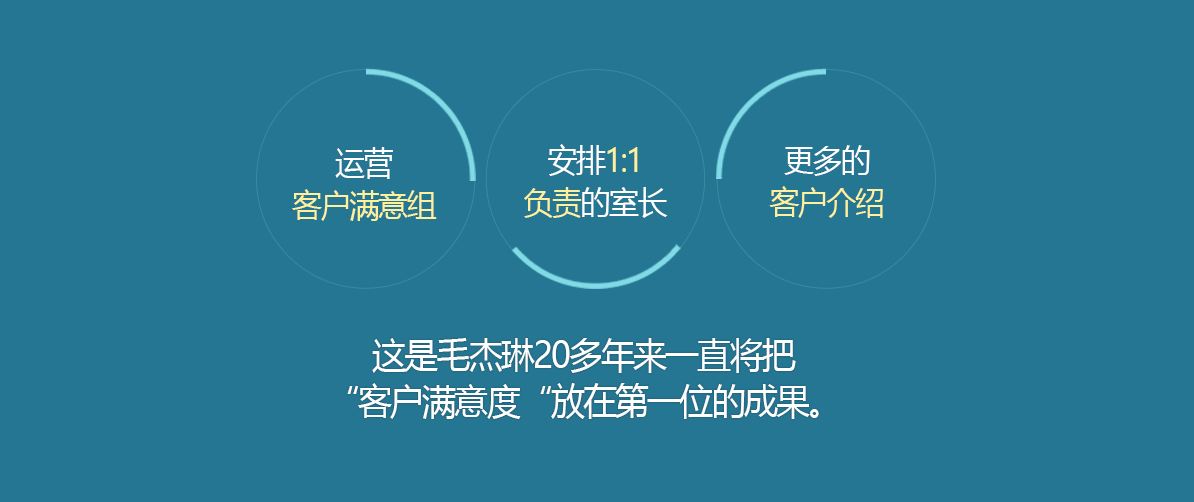 运营
客户满意组

安排1:1
负责的室长

更多的
客户介绍

这是毛杰琳20多年来一直将把
“客户满意度“放在第一位的成果。